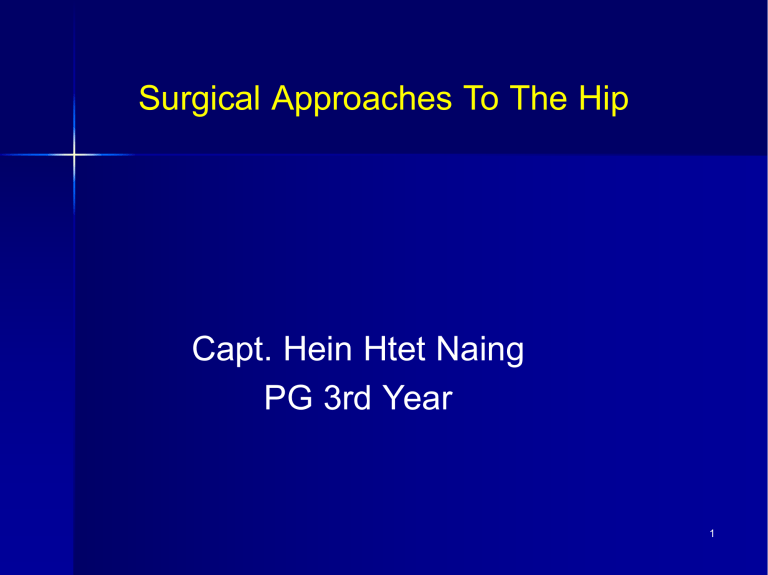 Surgical Approaches To The Hip

Capt. Hein Htet Naing
PG 3rd Year

1